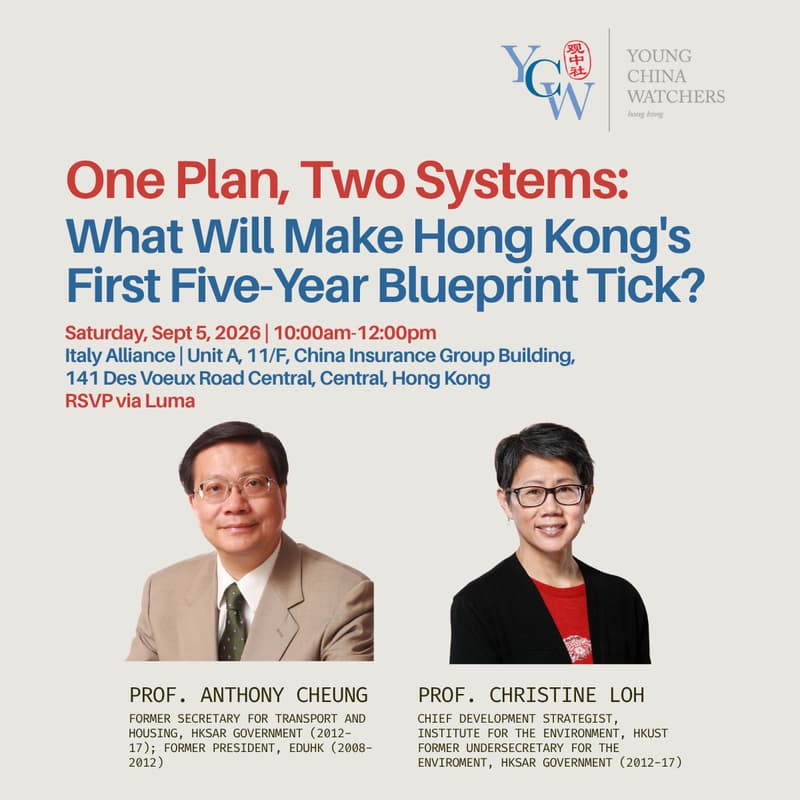 YCW 观中社

YOUNG CHINA WATCHERS
hong kong

One Plan, Two Systems:
What Will Make Hong Kong's First Five-Year Blueprint Tick?

Saturday, Sept 5, 2026 | 10:00am-12:00pm
Italy Alliance | Unit A, 11/F, China Insurance Group Building,
141 Des Voeux Road Central, Central, Hong Kong
RSVP via Luma

PROF. ANTHONY CHEUNG
FORMER SECRETARY FOR TRANSPORT AND HOUSING, HKSAR GOVERNMENT (2012-17); FORMER PRESIDENT, EDUHK (2008-2012)

PROF. CHRISTINE LOH
CHIEF DEVELOPMENT STRATEGIST, INSTITUTE FOR THE ENVIRONMENT, HKUST
FORMER UNDERSECRETARY FOR THE ENVIROMENT, HKSAR GOVERNMENT (2012-17)